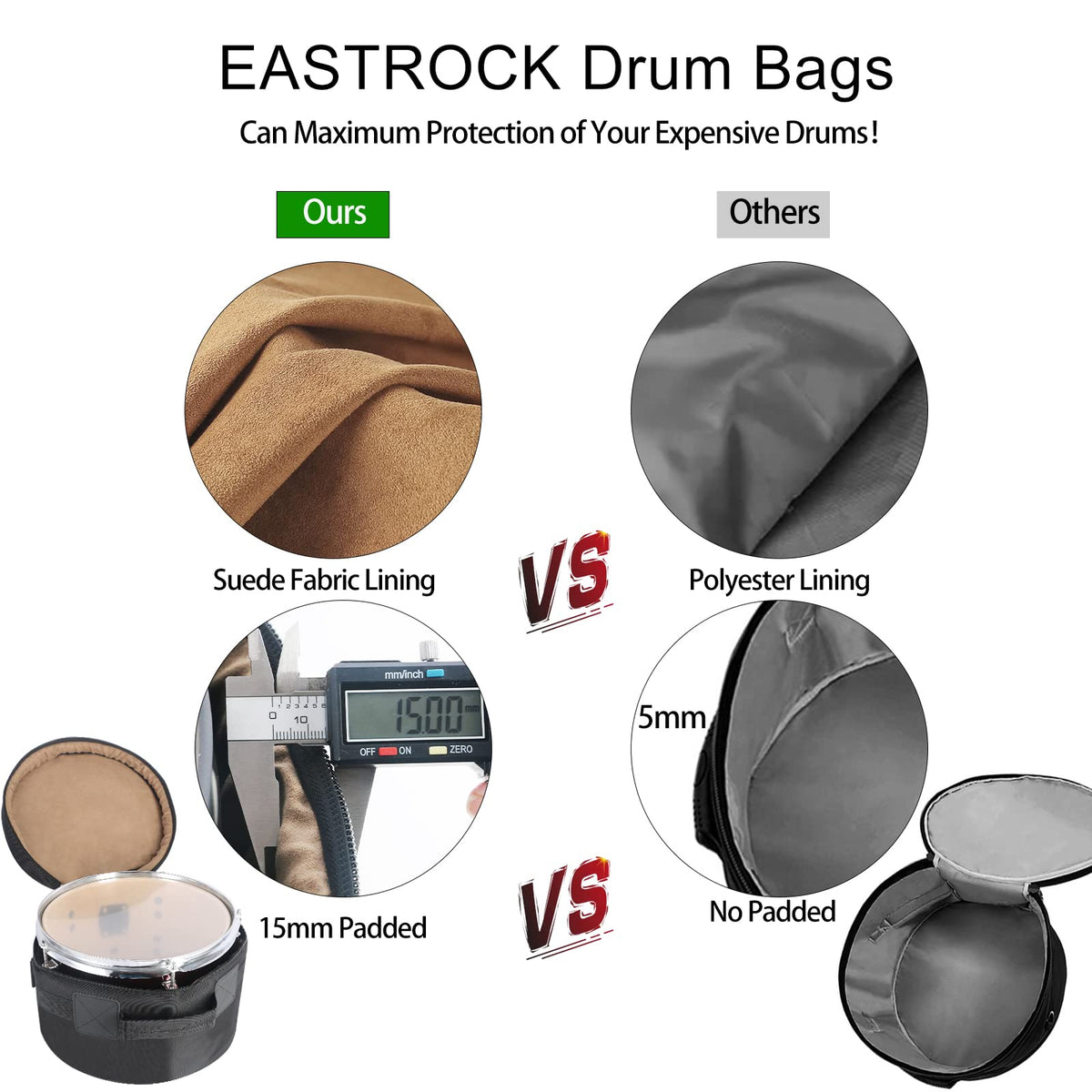 EASTROCK Drum Bags

Can Maximum Protection of Your Expensive Drums!

Ours

Others

Suede Fabric Lining

VS

Polyester Lining

mm/inch

15.00 mm

OFF ON ZERO

5mm

15mm Padded

VS

No Padded